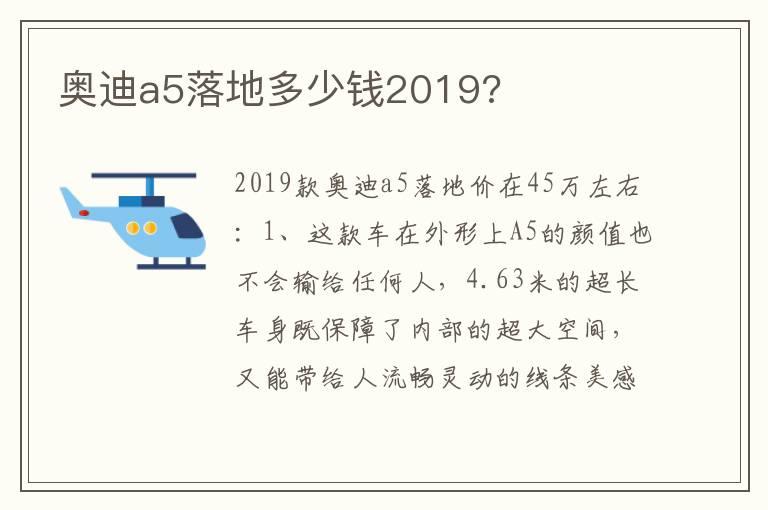 奥迪a5落地多少钱2019?

2019款奥迪a5落地价在45万左右：1、这款车在外形上A5的颜值也不会输给任何人，4.63米的超长车身既保障了内部的超大空间，又能带给人流畅灵动的线条美感